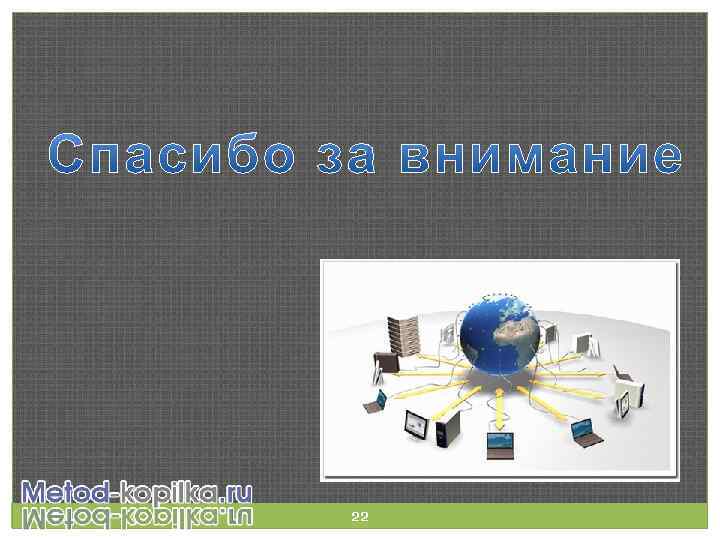 Спасибо за внимание

Metod-kopilka.ru

22